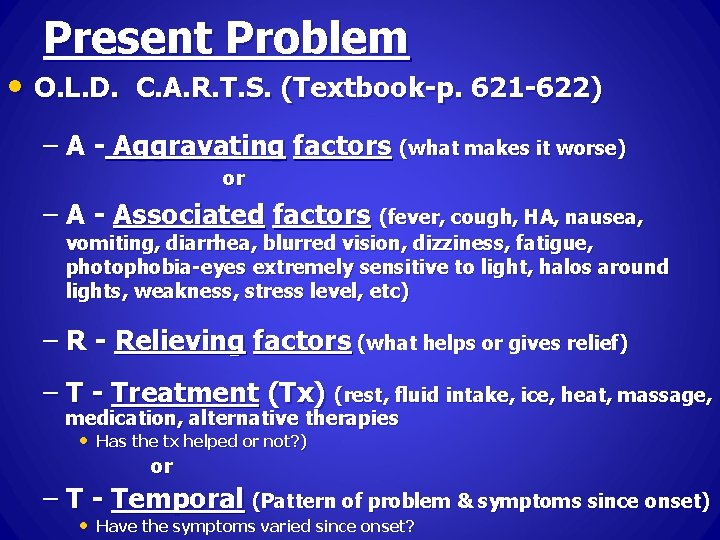 Present Problem

• O.L.D. C.A.R.T.S. (Textbook-p. 621-622)

– A - Aggravating factors (what makes it worse)

or

– A - Associated factors (fever, cough, HA, nausea, vomiting, diarrhea, blurred vision, dizziness, fatigue, photophobia-eyes extremely sensitive to light, halos around lights, weakness, stress level, etc)

– R - Relieving factors (what helps or gives relief)

– T - Treatment (Tx) (rest, fluid intake, ice, heat, massage, medication, alternative therapies

• Has the tx helped or not?)

or

– T - Temporal (Pattern of problem & symptoms since onset)

• Have the symptoms varied since onset?